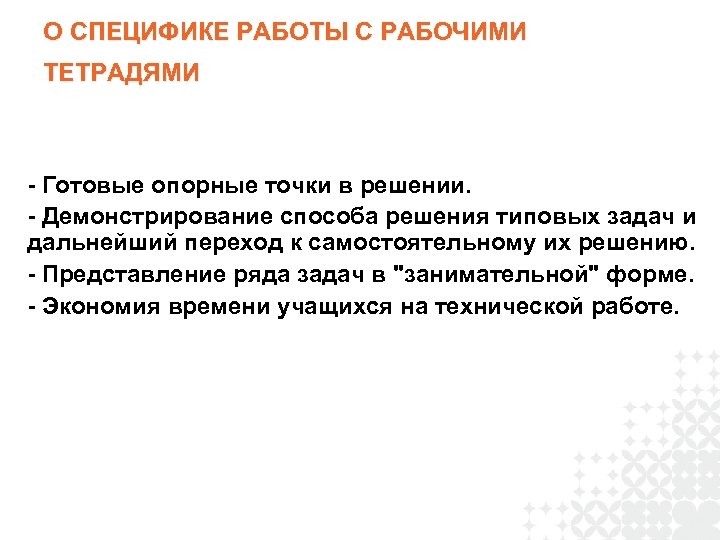 О СПЕЦИФИКЕ РАБОТЫ С РАБОЧИМИ ТЕТРАДЯМИ

- Готовые опорные точки в решении.
- Демонстрирование способа решения типовых задач и дальнейший переход к самостоятельному их решению.
- Представление ряда задач в "занимательной" форме.
- Экономия времени учащихся на технической работе.